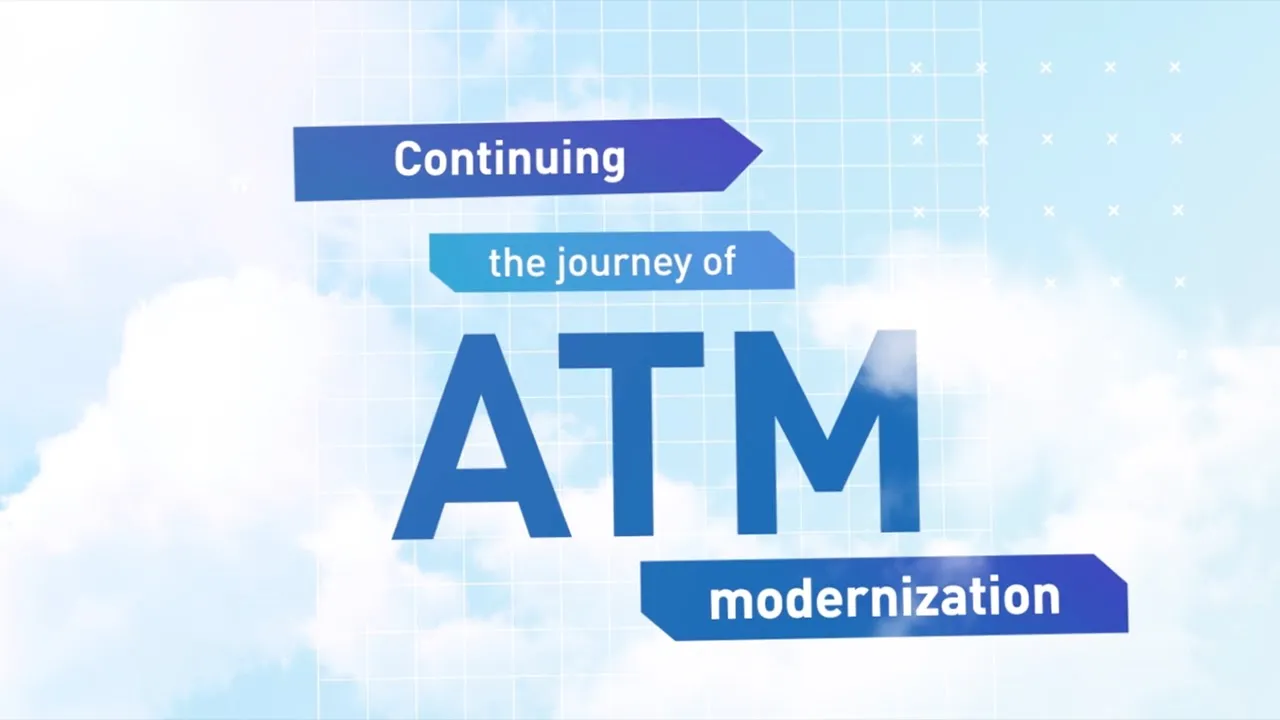 Continuing

the journey of

ATM

modernization